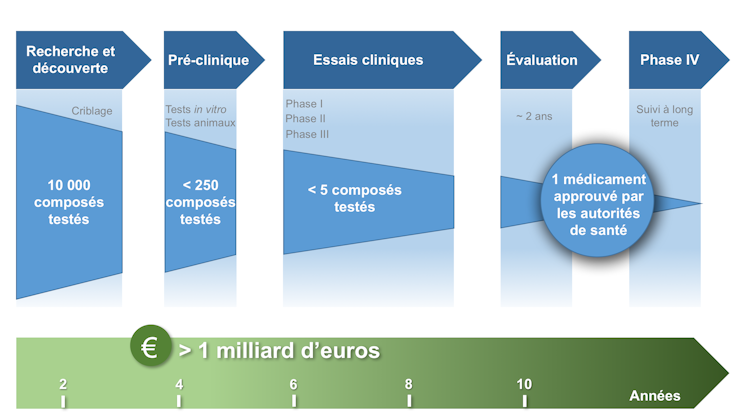 Recherche et découverte

Criblage

10 000 composés testés

Pré-clinique

Tests in vitro
Tests animaux

< 250 composés testés

Essais cliniques

Phase I
Phase II
Phase III

< 5 composés testés

Évaluation

~ 2 ans

1 médicament approuvé par les autorités de santé

Phase IV

Suivi à long terme

€ > 1 milliard d'euros

2 4 6 8 10 Années